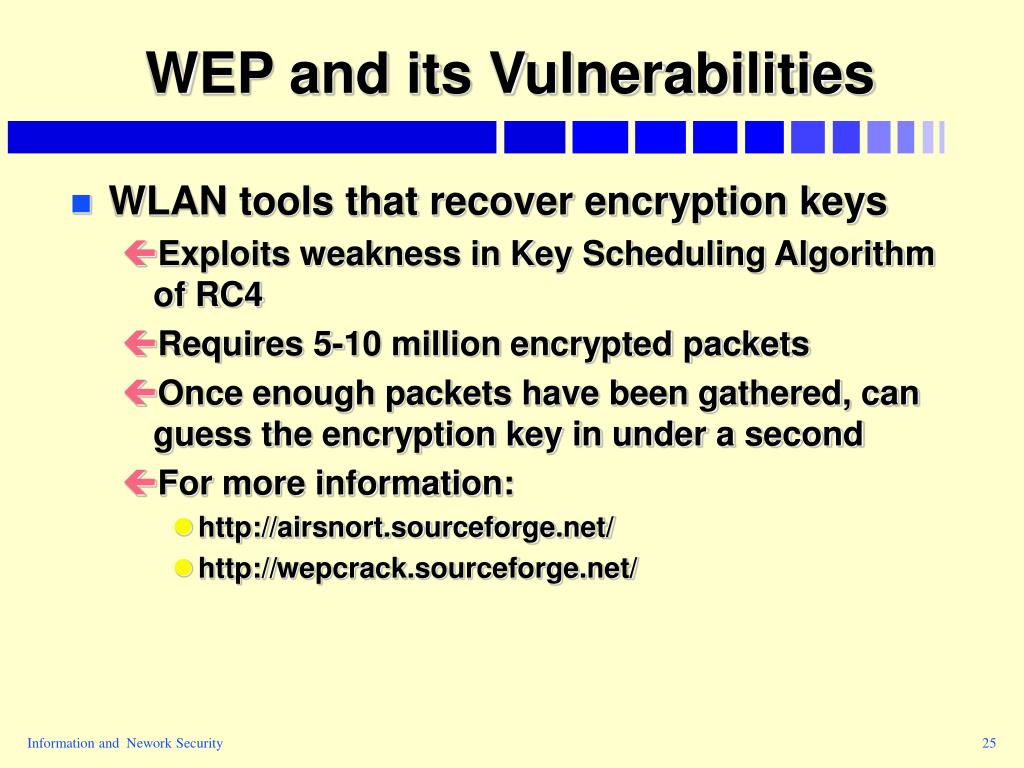 WEP and its Vulnerabilities

WLAN tools that recover encryption keys

Exploits weakness in Key Scheduling Algorithm of RC4

Requires 5-10 million encrypted packets

Once enough packets have been gathered, can guess the encryption key in under a second

For more information:

http://airsnort.sourceforge.net/

http://wepcrack.sourceforge.net/

Information and Nework Security

25